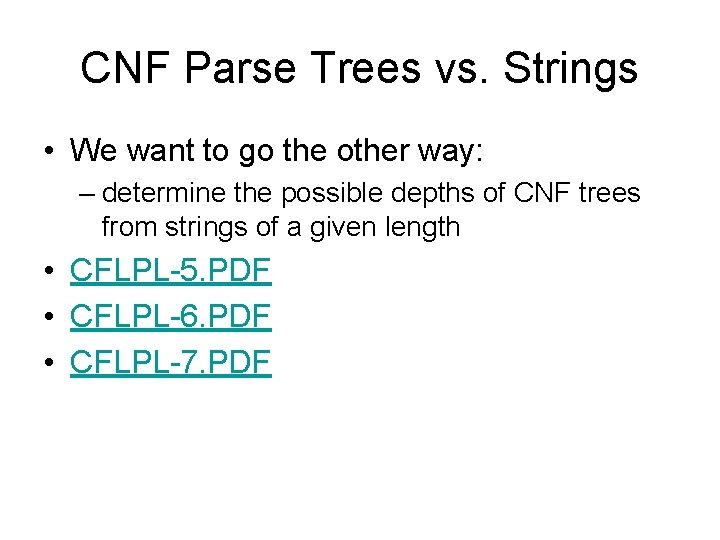 CNF Parse Trees vs. Strings

• We want to go the other way:
– determine the possible depths of CNF trees from strings of a given length

• CFLPL-5.PDF
• CFLPL-6.PDF
• CFLPL-7.PDF